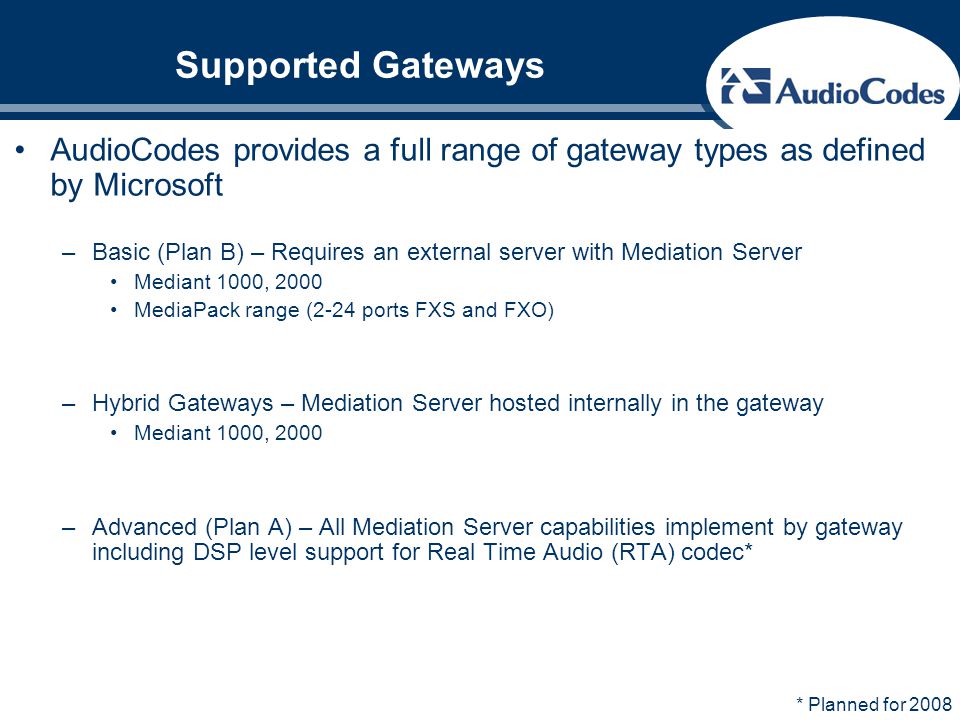 Supported Gateways

AudioCodes

• AudioCodes provides a full range of gateway types as defined by Microsoft

– Basic (Plan B) – Requires an external server with Mediation Server

• Mediant 1000, 2000
• MediaPack range (2-24 ports FXS and FXO)

– Hybrid Gateways – Mediation Server hosted internally in the gateway

• Mediant 1000, 2000

– Advanced (Plan A) – All Mediation Server capabilities implement by gateway including DSP level support for Real Time Audio (RTA) codec*

* Planned for 2008